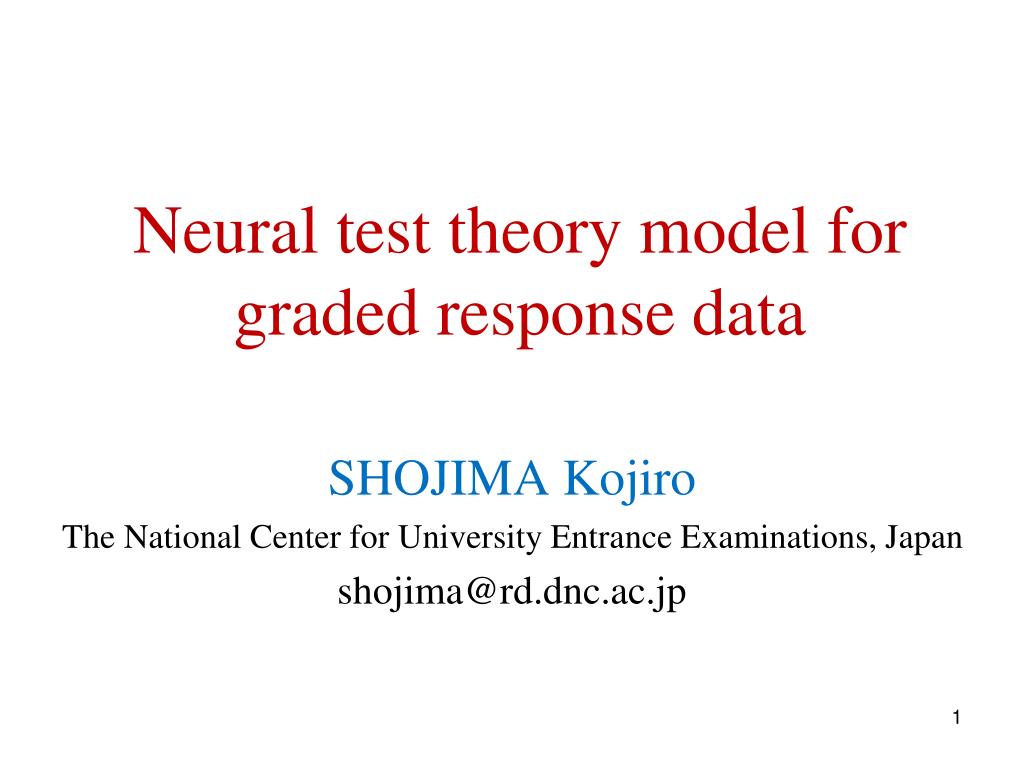 Neural test theory model for graded response data

SHOJIMA Kojiro

The National Center for University Entrance Examinations, Japan

shojima@rd.dnc.ac.jp

1